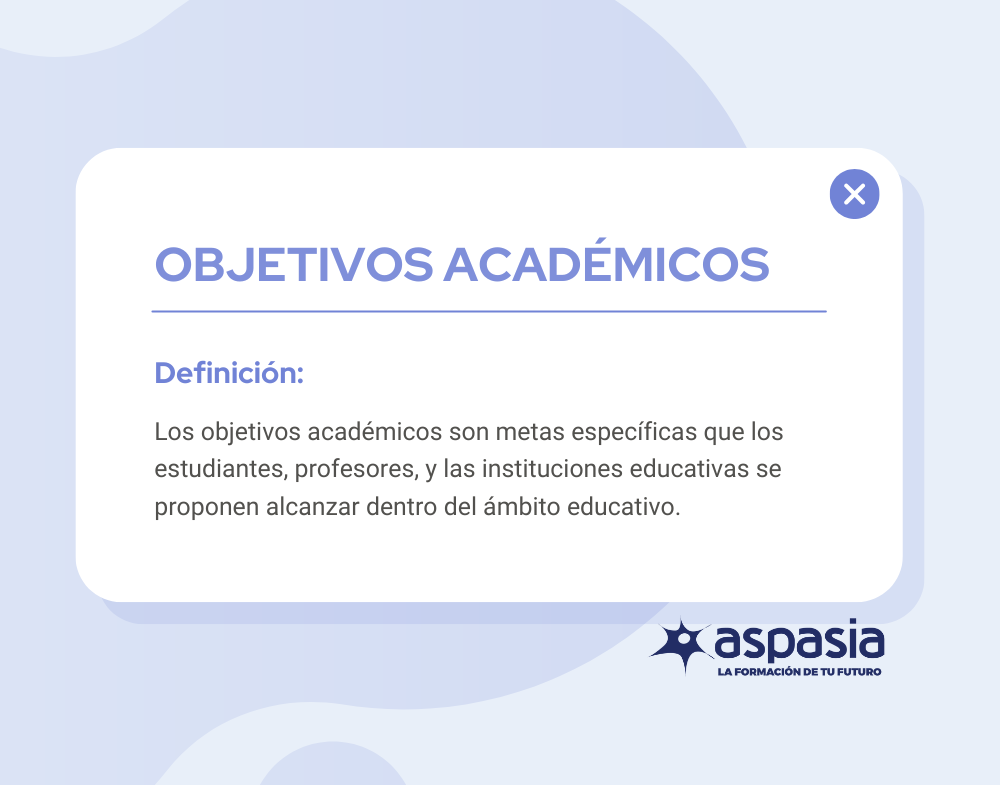 OBJETIVOS ACADÉMICOS

Definición:

Los objetivos académicos son metas específicas que los estudiantes, profesores, y las instituciones educativas se proponen alcanzar dentro del ámbito educativo.

aspasia
LA FORMACIÓN DE TU FUTURO